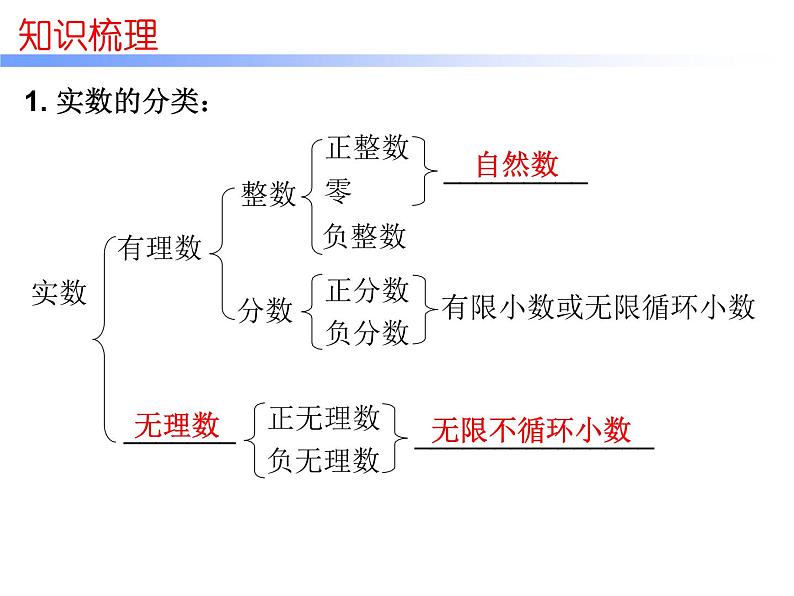 知识梳理

1. 实数的分类：

实数
有理数
整数
正整数
零
负整数
自然数
分数
正分数
负分数
有限小数或无限循环小数
无理数
正无理数
负无理数
无限不循环小数